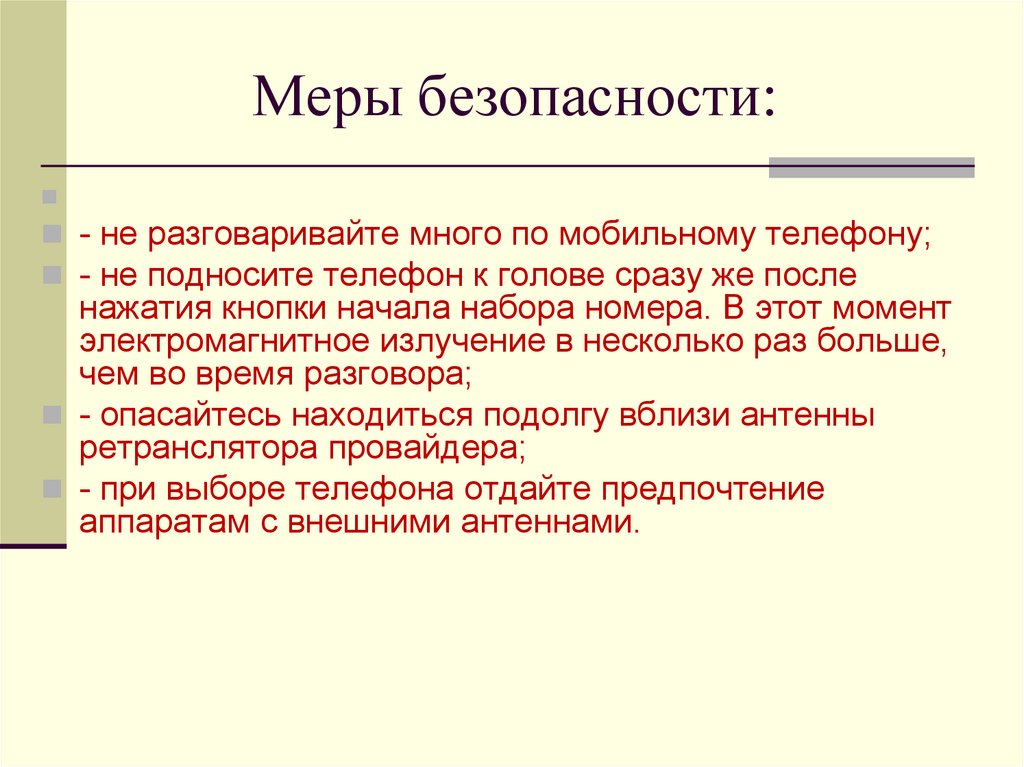 Меры безопасности:

- не разговаривайте много по мобильному телефону;
- не подносите телефон к голове сразу же после нажатия кнопки начала набора номера. В этот момент электромагнитное излучение в несколько раз больше, чем во время разговора;
- опасайтесь находиться подолгу вблизи антенны ретранслятора провайдера;
- при выборе телефона отдайте предпочтение аппаратам с внешними антеннами.